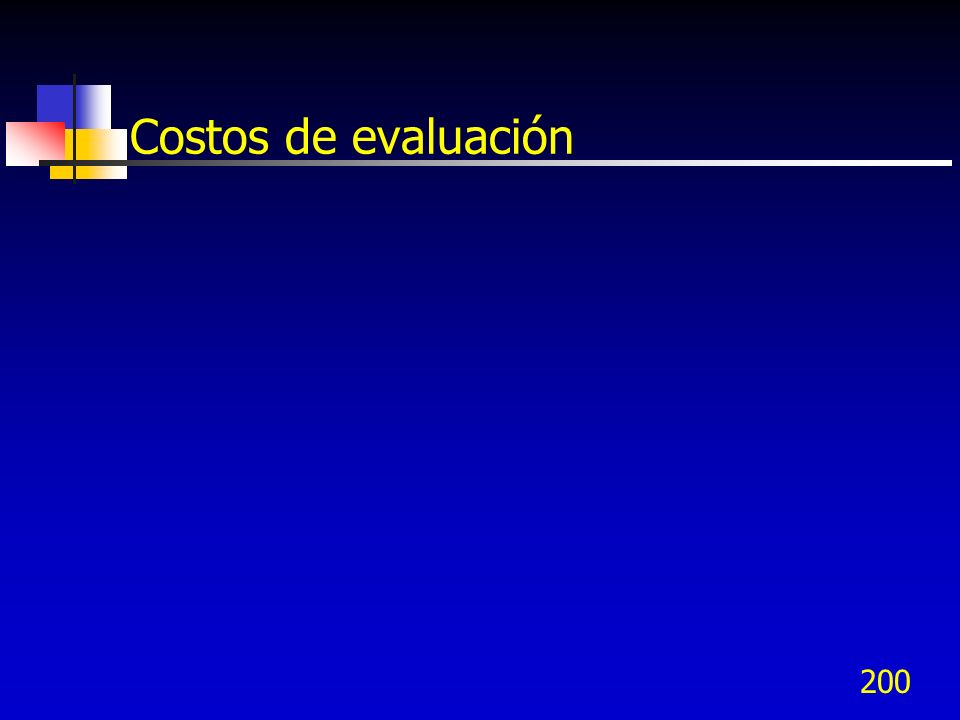 Costos de evaluación

200